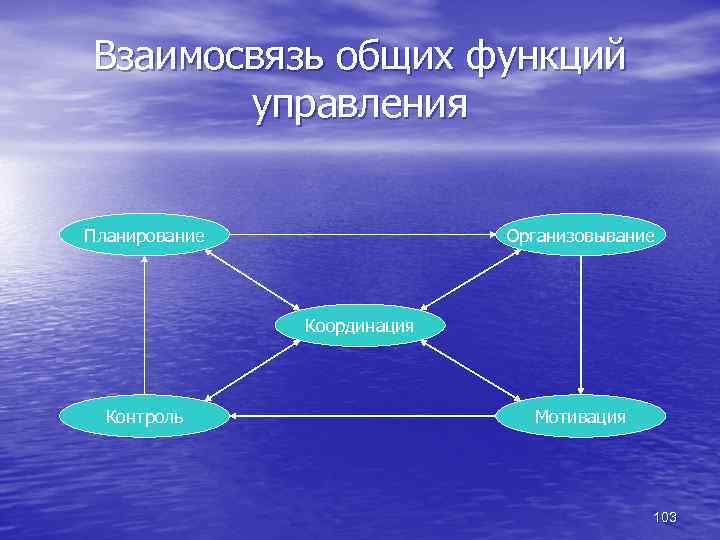 Взаимосвязь общих функций управления

Планирование

Организовывание

Координация

Контроль

Мотивация

103